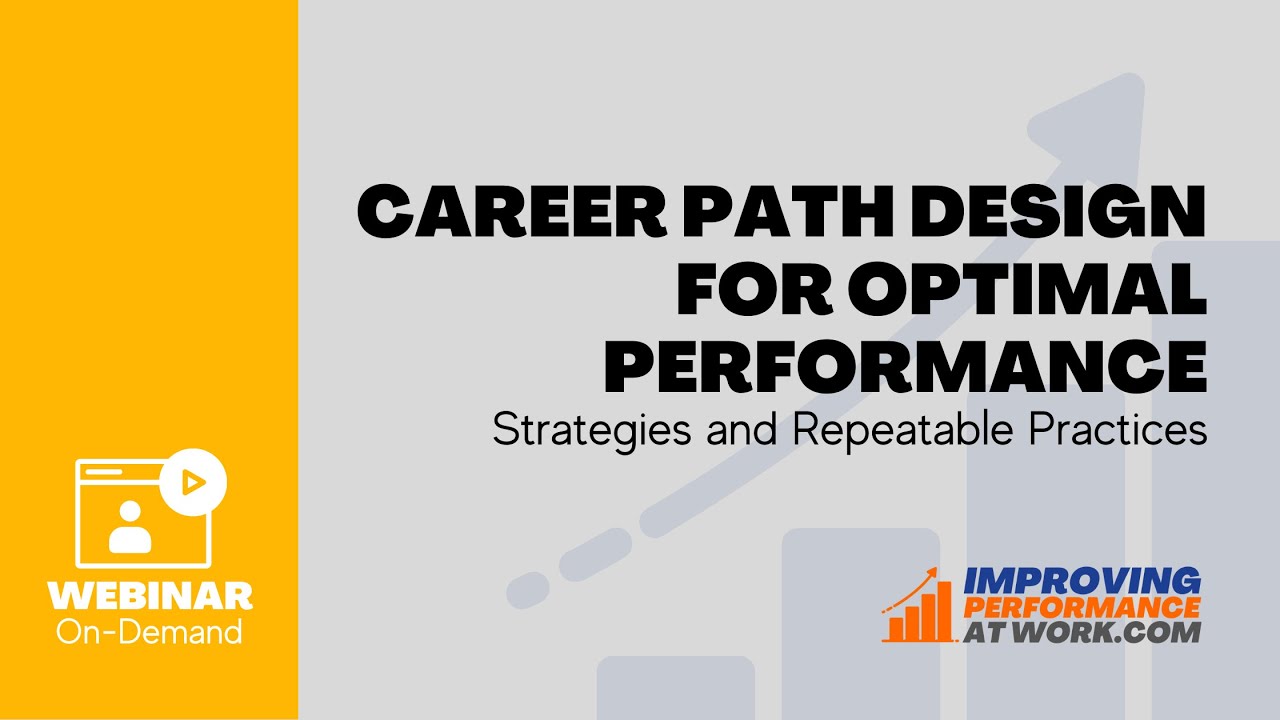 CAREER PATH DESIGN FOR OPTIMAL PERFORMANCE

Strategies and Repeatable Practices

WEBINAR
On-Demand

IMPROVING PERFORMANCE AT WORK.COM